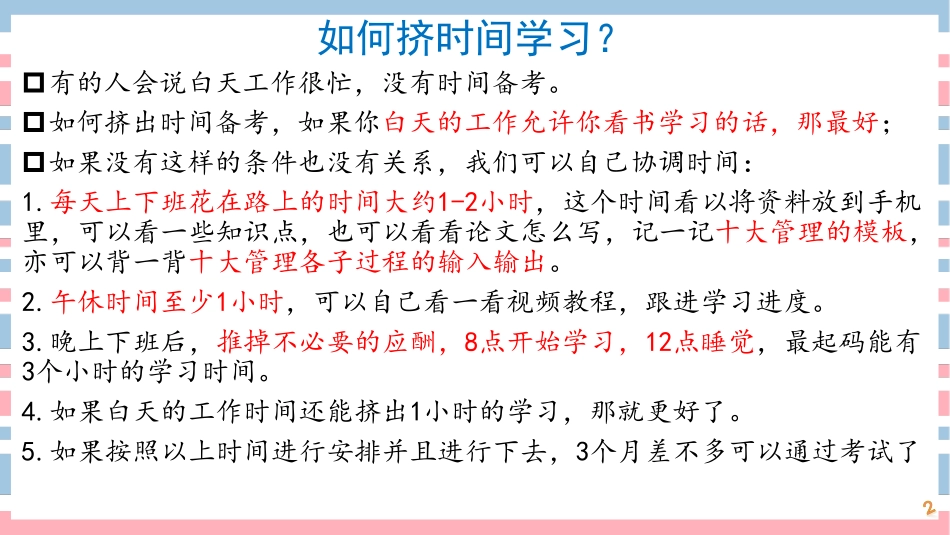 如何挤时间学习？

□有的人会说白天工作很忙，没有时间备考。

□如何挤出时间备考，如果你白天的工作允许你看书学习的话，那最好；

□如果没有这样的条件也没有关系，我们可以自己协调时间：

1. 每天上下班花在路上的时间大约1-2小时，这个时间看以将资料放到手机里，可以看一些知识点，也可以看看论文怎么写，记一记十大管理的模板，亦可以背一背十大管理各子过程的输入输出。

2. 午休时间至少1小时，可以自己看一看视频教程，跟进学习进度。

3. 晚上下班后，推掉不必要的应酬，8点开始学习，12点睡觉，最起码能有3个小时的学习时间。

4. 如果白天的工作时间还能挤出1小时的学习，那就更好了。

5. 如果按照以上时间进行安排并且进行下去，3个月差不多可以通过考试了

2